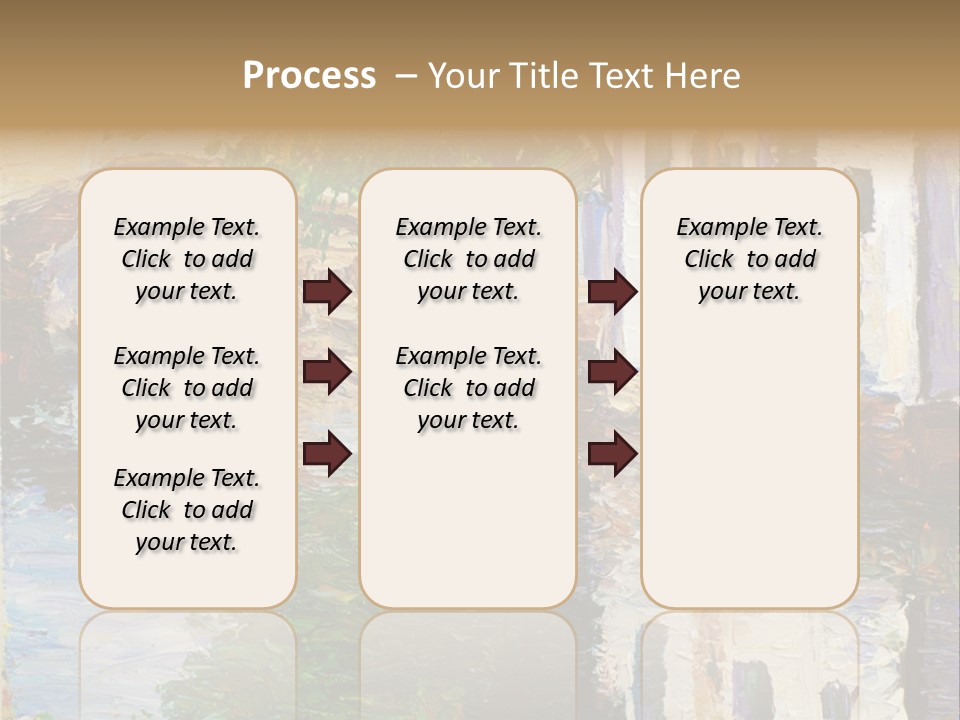 Process – Your Title Text Here

Example Text. Click to add your text.

Example Text. Click to add your text.

Example Text. Click to add your text.

Example Text. Click to add your text.

Example Text. Click to add your text.

Example Text. Click to add your text.